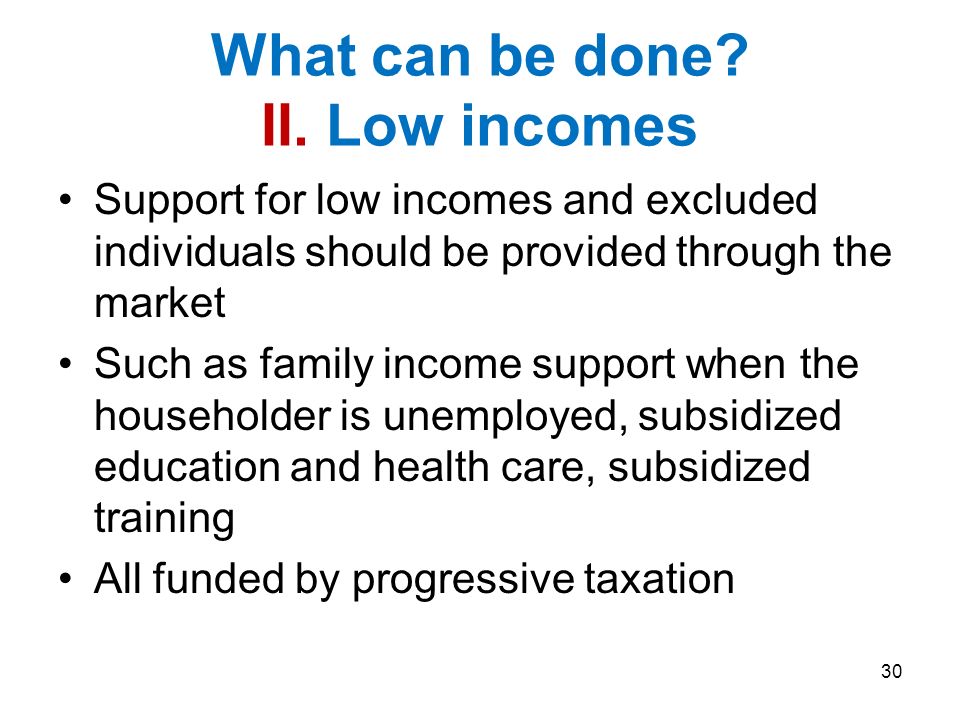 What can be done?
II. Low incomes

• Support for low incomes and excluded individuals should be provided through the market
• Such as family income support when the householder is unemployed, subsidized education and health care, subsidized training
• All funded by progressive taxation

30